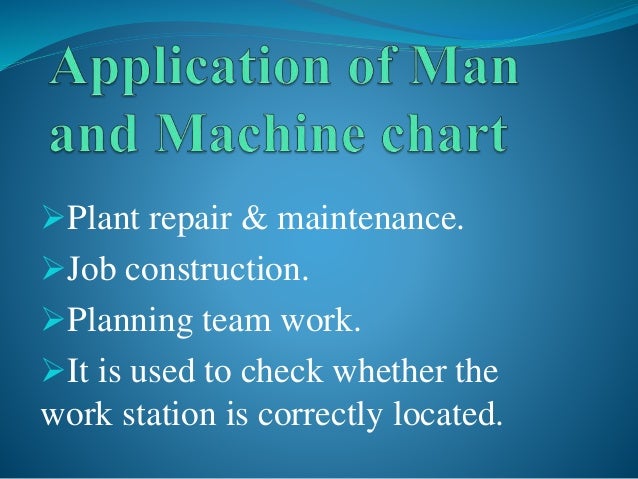 Application of Man and Machine chart

➢Plant repair & maintenance.

➢Job construction.

➢Planning team work.

➢It is used to check whether the work station is correctly located.